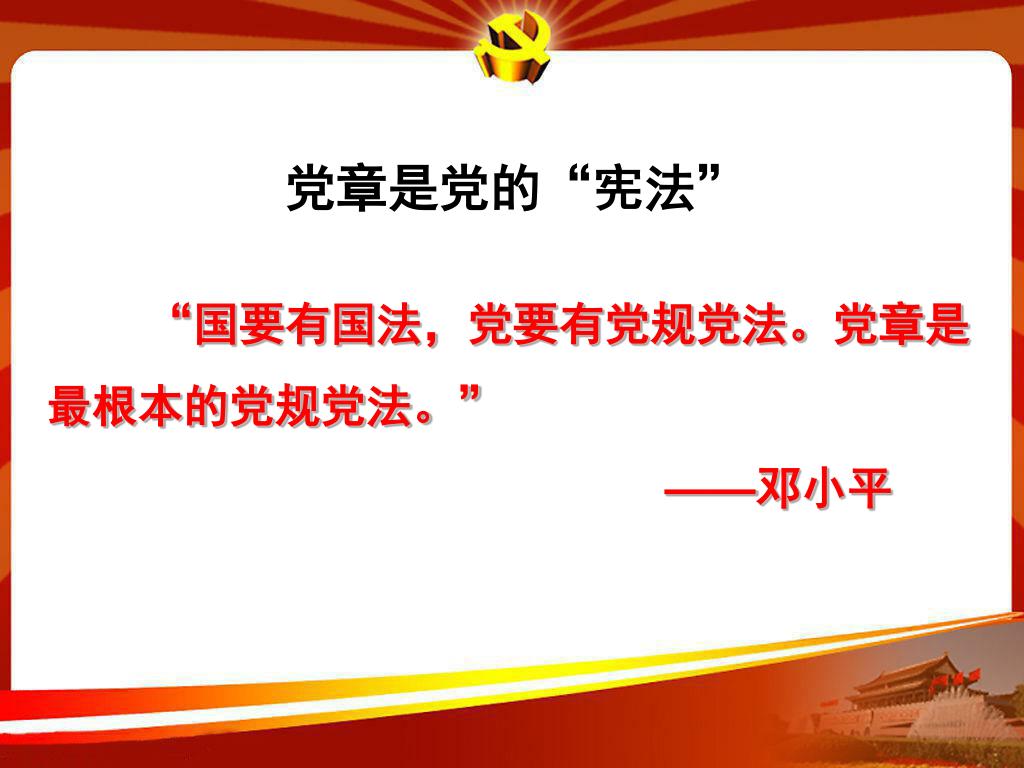 党章是党的“宪法”

“国要有国法，党要有党规党法。党章是最根本的党规党法。”

——邓小平